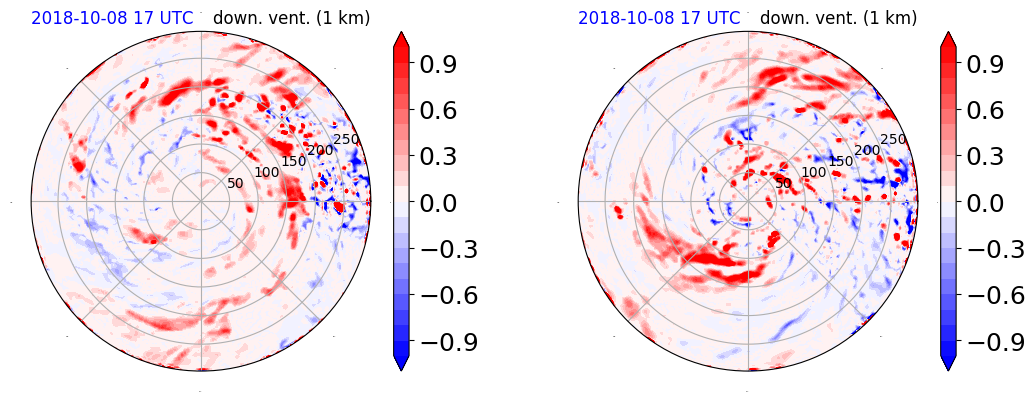 2018-10-08 17 UTC down. vent. (1 km)

50
100
150
200
250

0.9
0.6
0.3
0.0
−0.3
−0.6
−0.9

2018-10-08 17 UTC down. vent. (1 km)

50
100
150
200
250

0.9
0.6
0.3
0.0
−0.3
−0.6
−0.9